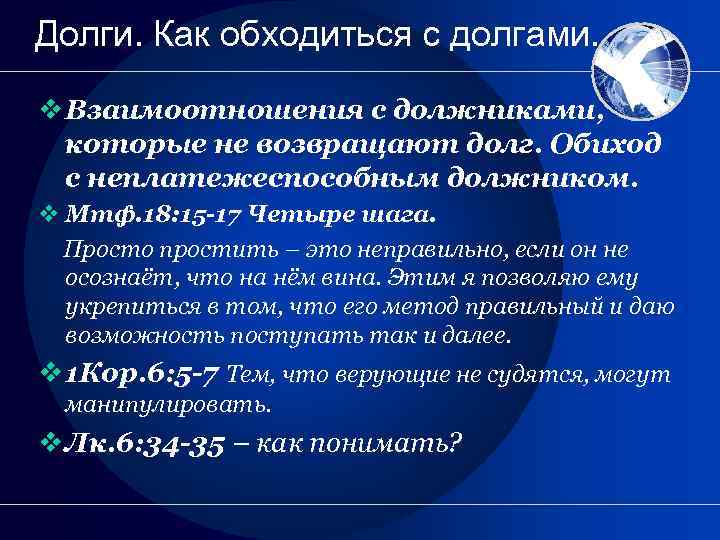 Долги. Как обходиться с долгами.

❖ Взаимоотношения с должниками, которые не возвращают долг. Обиход с неплатежеспособным должником.

❖ Мтф.18:15-17 Четыре шага.

Просто простить – это неправильно, если он не осознаёт, что на нём вина. Этим я позволяю ему укрепиться в том, что его метод правильный и даю возможность поступать так и далее.

❖ 1Кор.6:5-7 Тем, что верующие не судятся, могут манипулировать.

❖ Лк.6:34-35 – как понимать?